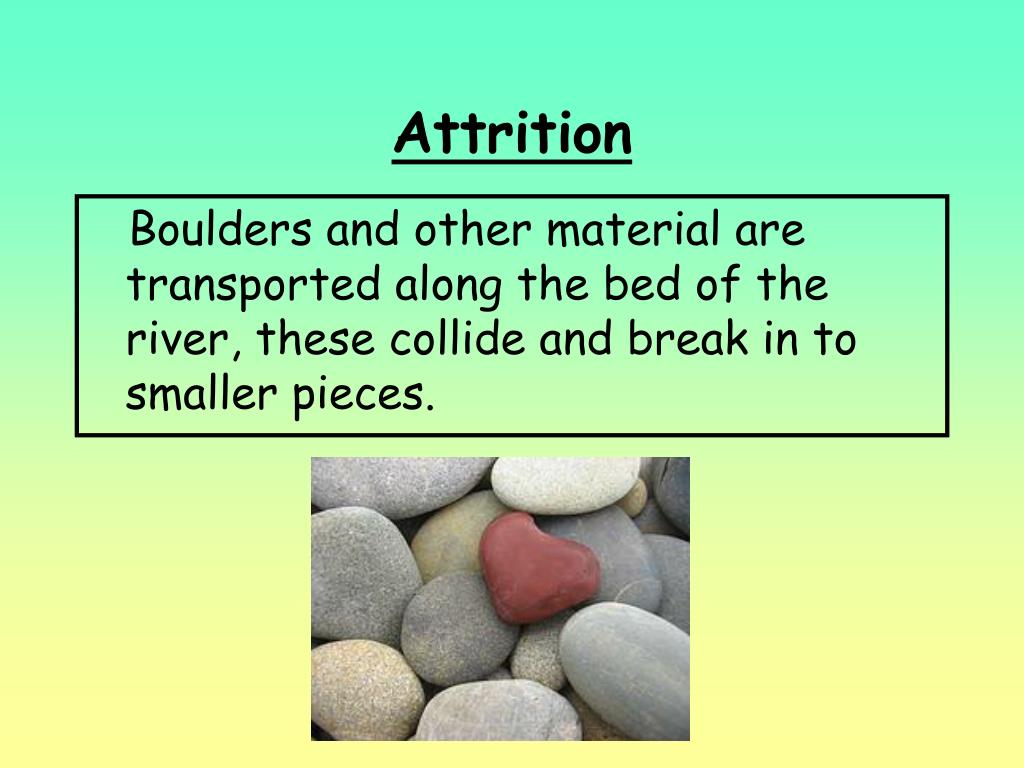 Attrition

Boulders and other material are transported along the bed of the river, these collide and break in to smaller pieces.